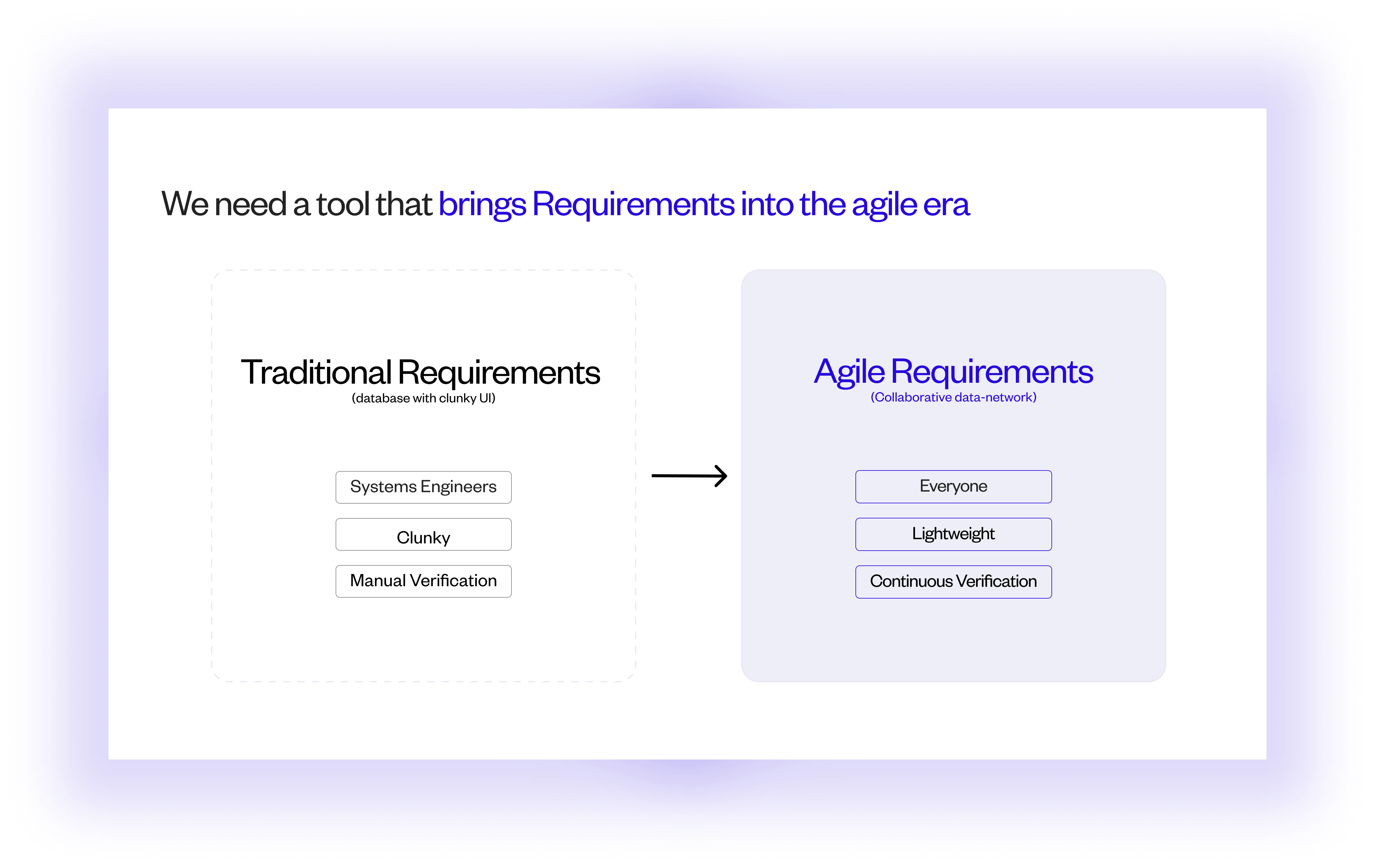 We need a tool that brings Requirements into the agile era

Traditional Requirements
(database with clunky UI)

Systems Engineers

Clunky

Manual Verification

Agile Requirements
(Collaborative data-network)

Everyone

Lightweight

Continuous Verification